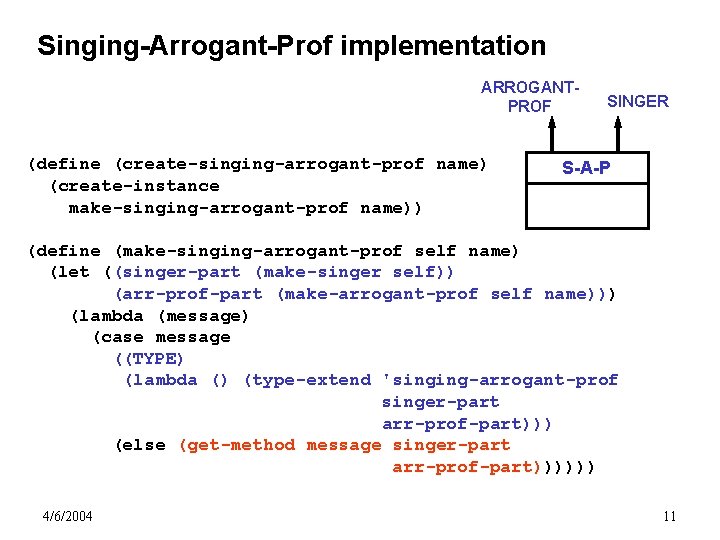 Singing-Arrogant-Prof implementation

ARROGANT-PROF

SINGER

S-A-P

(define (create-singing-arrogant-prof name)
  (create-instance
    make-singing-arrogant-prof name))

(define (make-singing-arrogant-prof self name)
  (let ((singer-part (make-singer self))
        (arr-prof-part (make-arrogant-prof self name)))
    (lambda (message)
      (case message
        ((TYPE)
         (lambda () (type-extend 'singing-arrogant-prof
                                 singer-part
                                 arr-prof-part)))
        (else (get-method message singer-part
                                  arr-prof-part))))))

4/6/2004

11